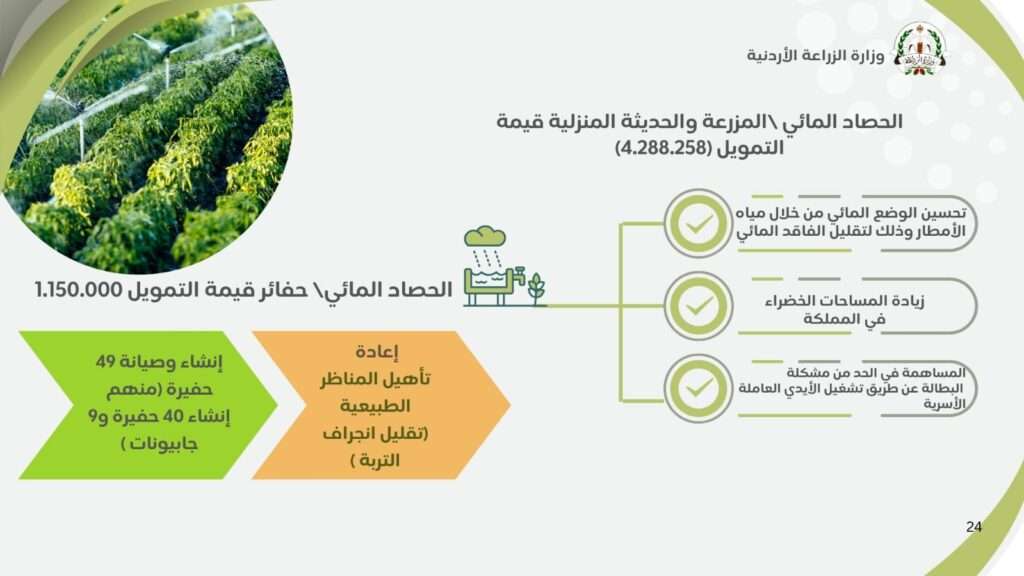 وزارة الزراعة الأردنية

الحصاد المائي \المزرعة والحديثة المنزلية قيمة التمويل (4.288.258)

تحسين الوضع المائي من خلال مياه الأمطار وذلك لتقليل الفاقد المائي

زيادة المساحات الخضراء في المملكة

المساهمة في الحد من مشكلة البطالة عن طريق تشغيل الأيدي العاملة الأسرية

الحصاد المائي\ حفائر قيمة التمويل 1.150.000

إعادة تأهيل المناظر الطبيعية (تقليل انجراف التربة )

إنشاء وصيانة 49 حفيرة (منهم إنشاء 40 حفيرة و9 جابيونات )

24